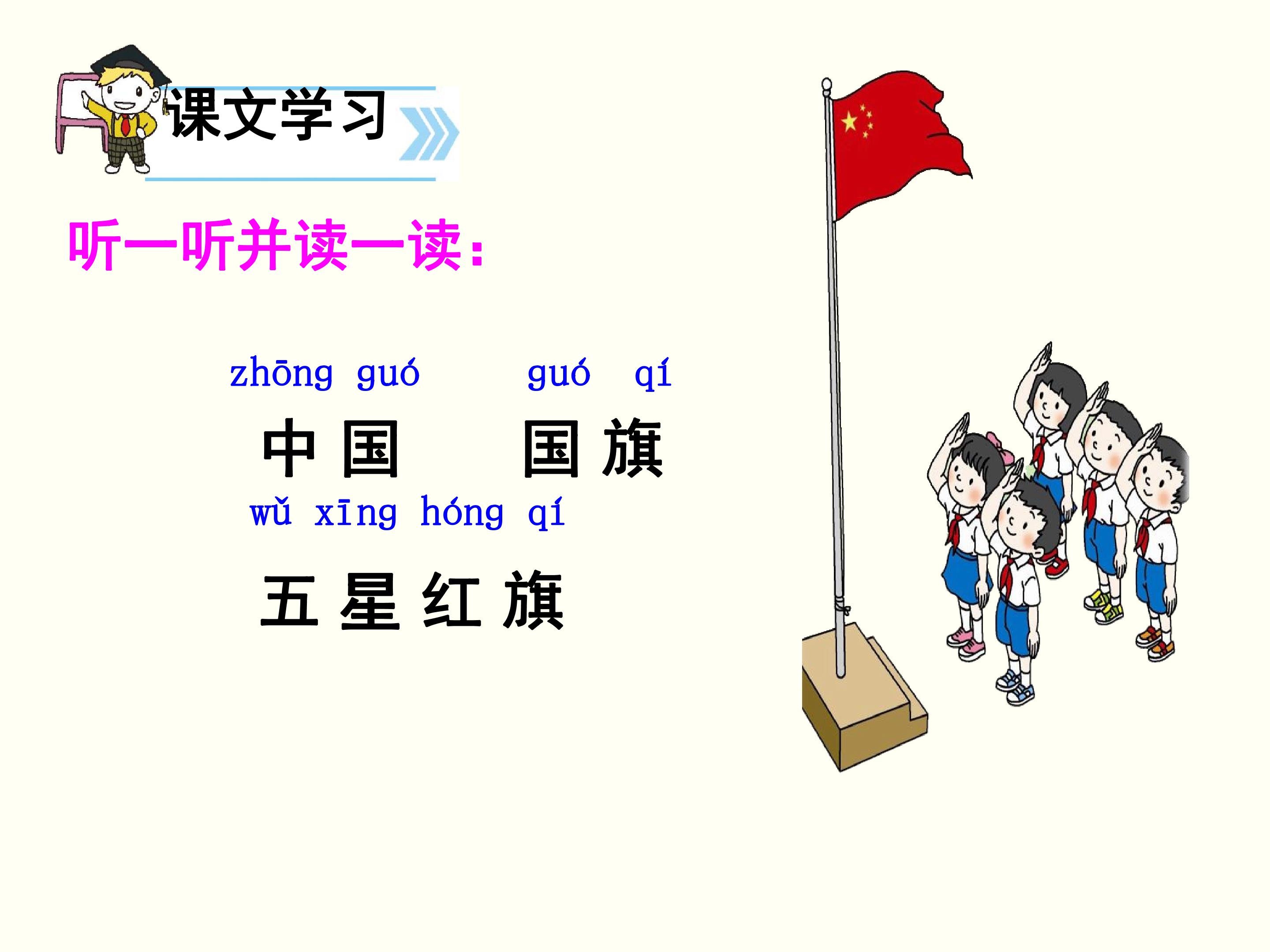 课文学习

听一听并读一读：

zhōng guó　　guó qí
中国　　国旗

wǔ xīng hóng qí
五星红旗